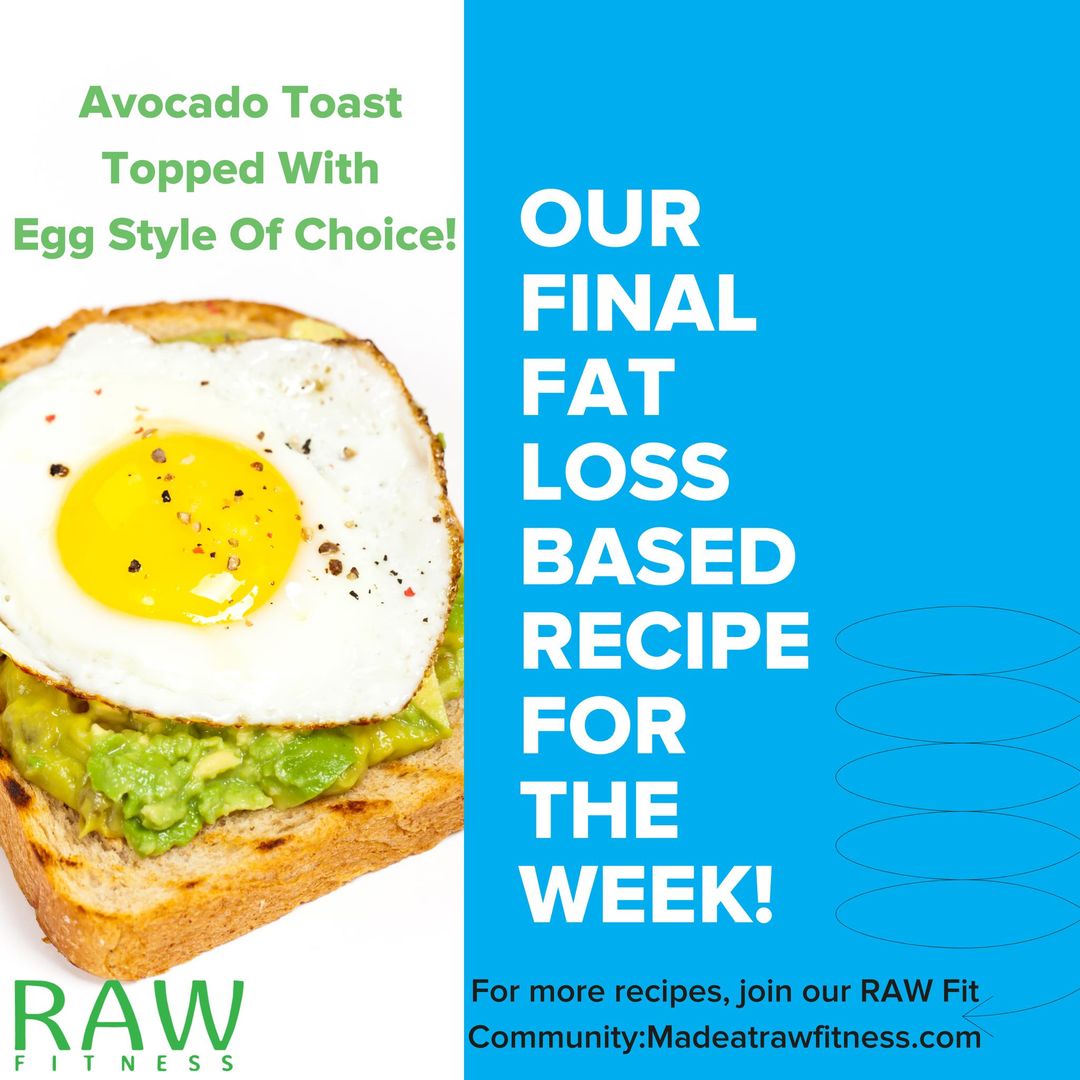 Avocado Toast Topped With Egg Style Of Choice!

OUR FINAL FAT LOSS BASED RECIPE FOR THE WEEK!

RAW FITNESS

For more recipes, join our RAW Fit Community:Madeatrawfitness.com